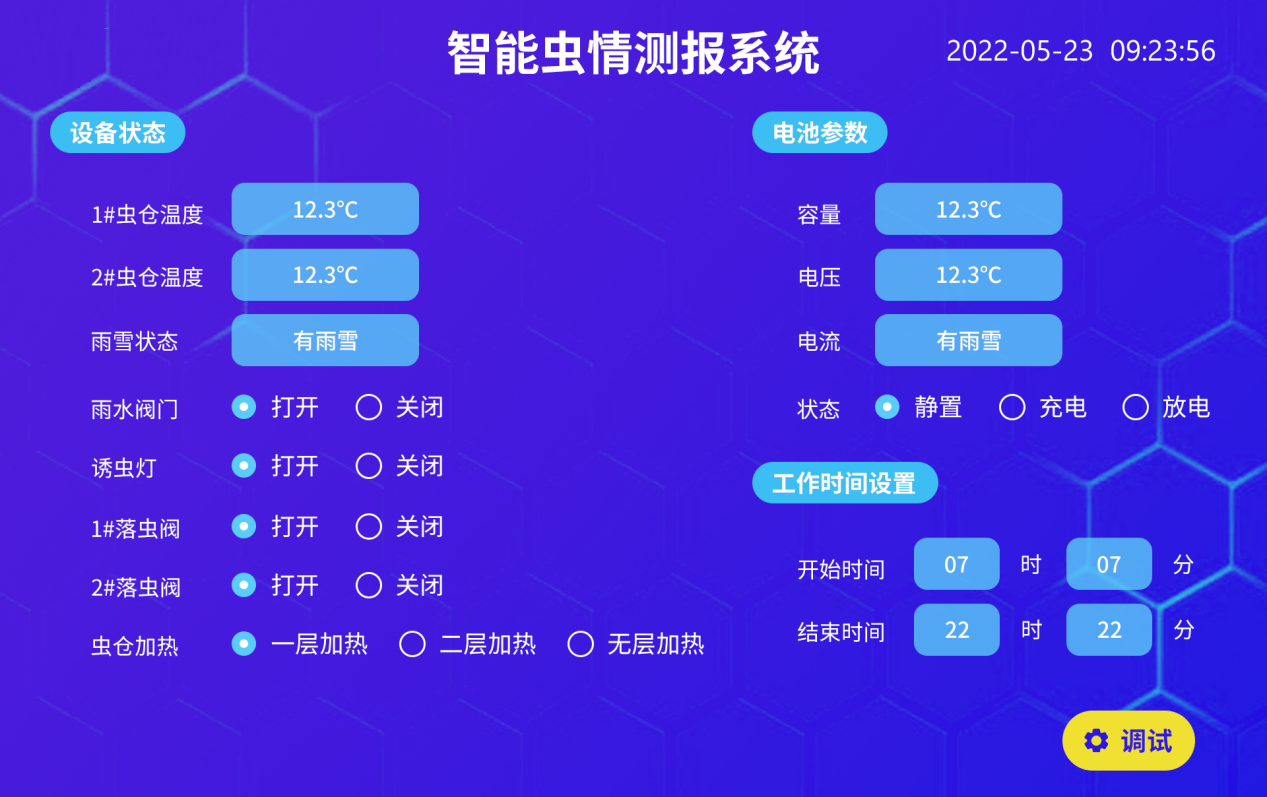 智能虫情测报系统

2022-05-23 09:23:56

设备状态

1#虫仓温度 12.3℃

2#虫仓温度 12.3℃

雨雪状态 有雨雪

雨水阀门 打开 关闭

诱虫灯 打开 关闭

1#落虫阀 打开 关闭

2#落虫阀 打开 关闭

虫仓加热 一层加热 二层加热 无层加热

电池参数

容量 12.3℃

电压 12.3℃

电流 有雨雪

状态 静置 充电 放电

工作时间设置

开始时间 07 时 07 分

结束时间 22 时 22 分

调试